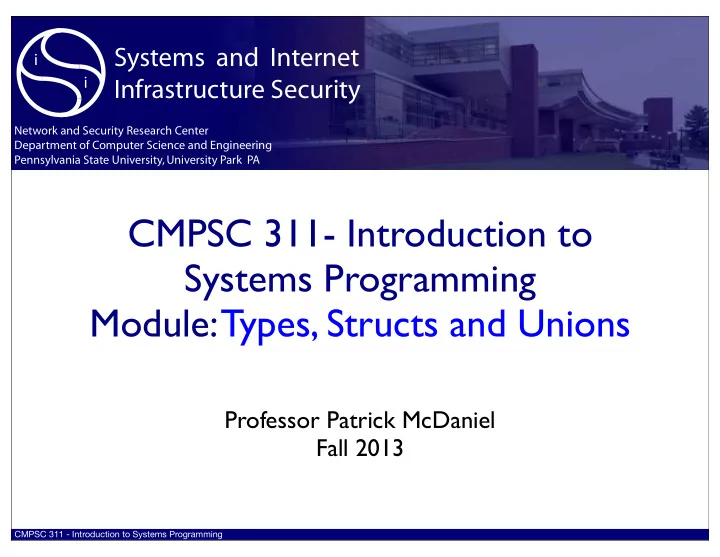 Systems and Internet Infrastructure Security

Network and Security Research Center
Department of Computer Science and Engineering
Pennsylvania State University, University Park PA

CMPSC 311- Introduction to Systems Programming
Module: Types, Structs and Unions

Professor Patrick McDaniel
Fall 2013

CMPSC 311 - Introduction to Systems Programming